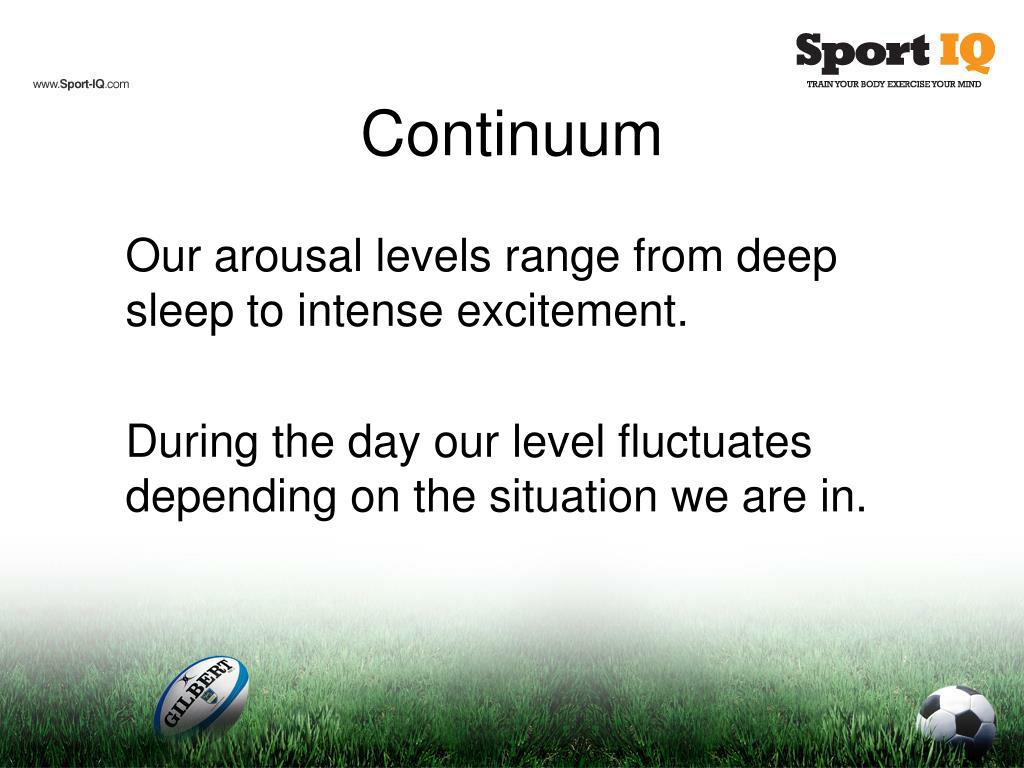 www.Sport-IQ.com

Sport IQ
TRAIN YOUR BODY EXERCISE YOUR MIND

Continuum

Our arousal levels range from deep sleep to intense excitement.

During the day our level fluctuates depending on the situation we are in.

GILBERT